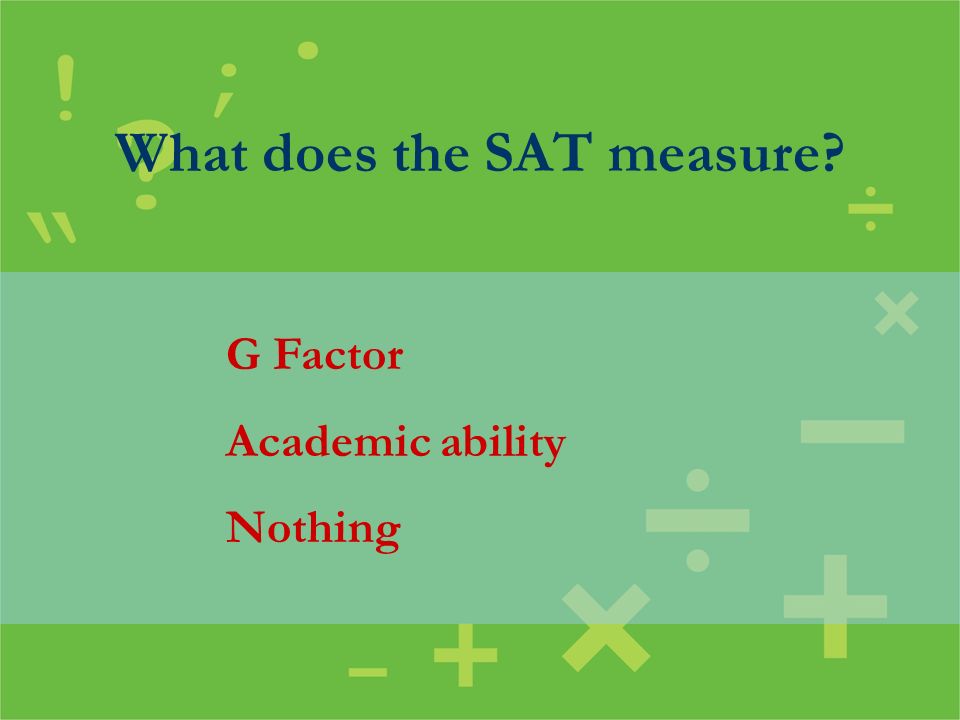 What does the SAT measure?

G Factor

Academic ability

Nothing